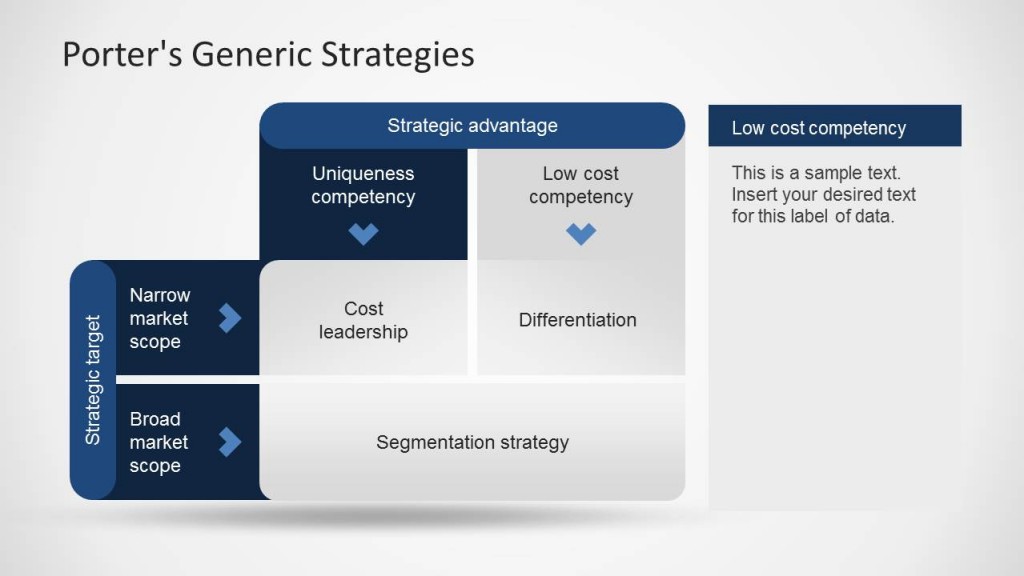 Porter's Generic Strategies

Strategic advantage

Uniqueness competency

Low cost competency

Strategic target

Narrow market scope

Cost leadership

Differentiation

Broad market scope

Segmentation strategy

Low cost competency

This is a sample text. Insert your desired text for this label of data.